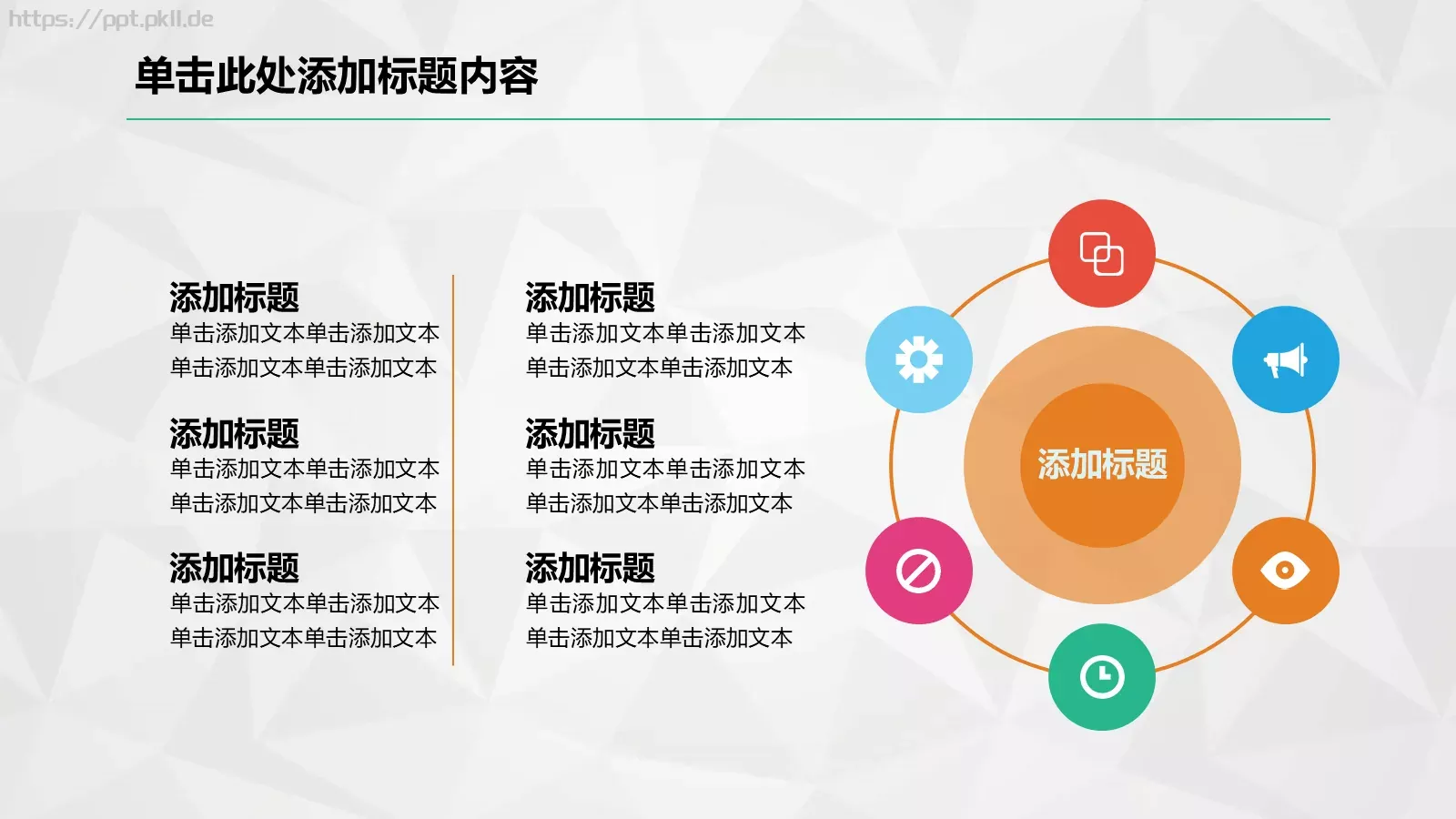 https://ppt.pkll.de

单击此处添加标题内容

添加标题
单击添加文本单击添加文本
单击添加文本单击添加文本

添加标题
单击添加文本单击添加文本
单击添加文本单击添加文本

添加标题
单击添加文本单击添加文本
单击添加文本单击添加文本

添加标题
单击添加文本单击添加文本
单击添加文本单击添加文本

添加标题
单击添加文本单击添加文本
单击添加文本单击添加文本

添加标题
单击添加文本单击添加文本
单击添加文本单击添加文本

添加标题